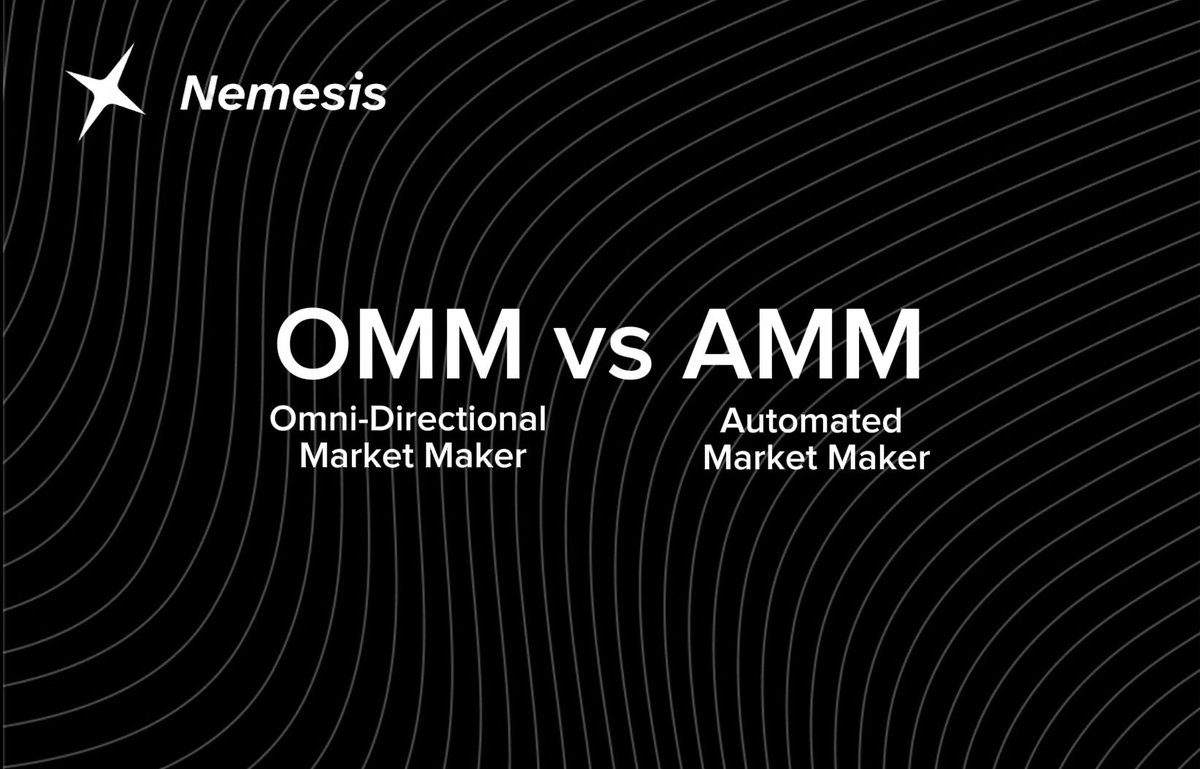 Nemesis

OMM vs AMM

Omni-Directional Market Maker

Automated Market Maker